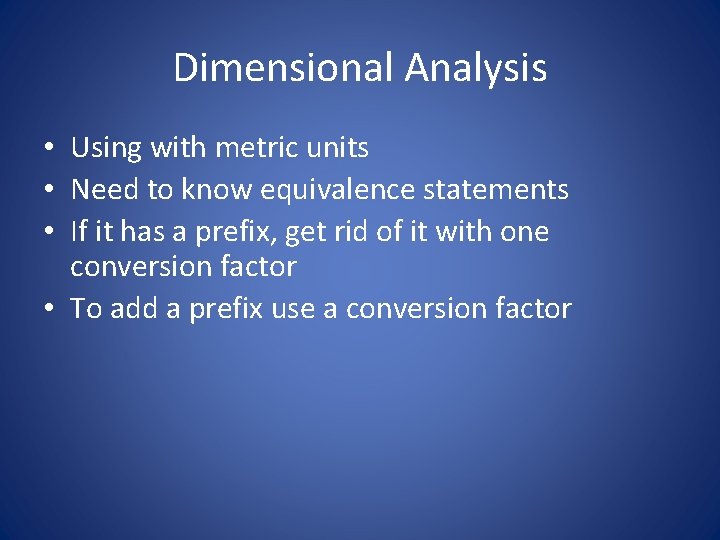 Dimensional Analysis

• Using with metric units
• Need to know equivalence statements
• If it has a prefix, get rid of it with one conversion factor
• To add a prefix use a conversion factor